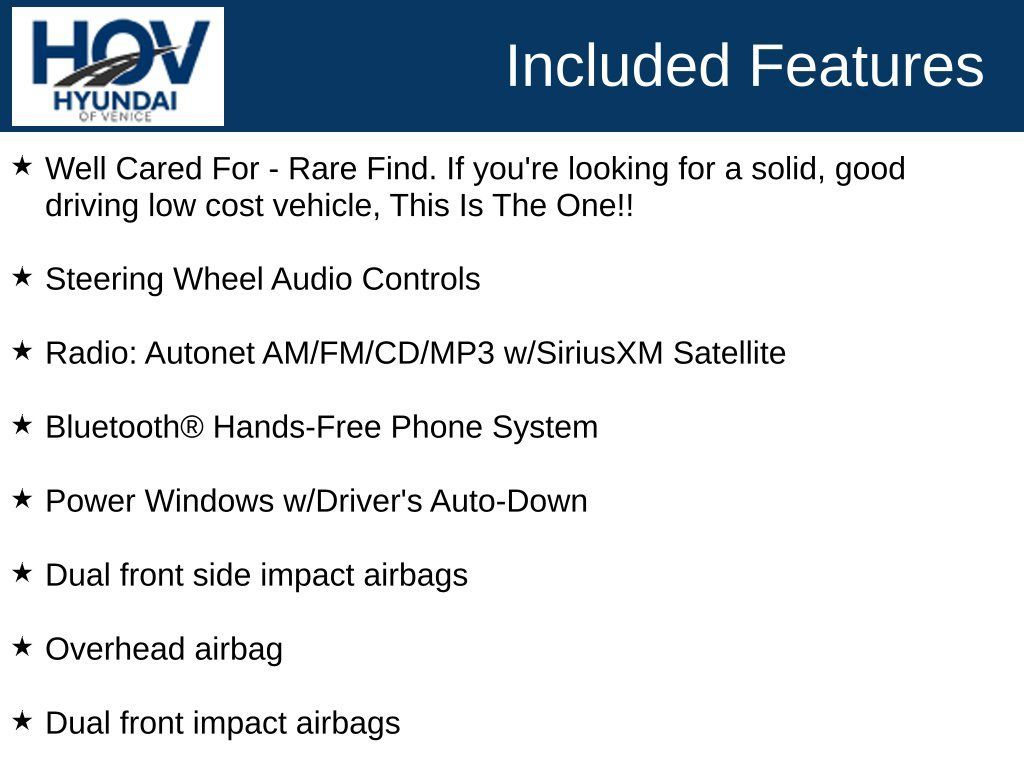 HOV
HYUNDAI
OF VENICE

Included Features

★ Well Cared For - Rare Find. If you're looking for a solid, good driving low cost vehicle, This Is The One!!

★ Steering Wheel Audio Controls

★ Radio: Autonet AM/FM/CD/MP3 w/SiriusXM Satellite

★ Bluetooth® Hands-Free Phone System

★ Power Windows w/Driver's Auto-Down

★ Dual front side impact airbags

★ Overhead airbag

★ Dual front impact airbags